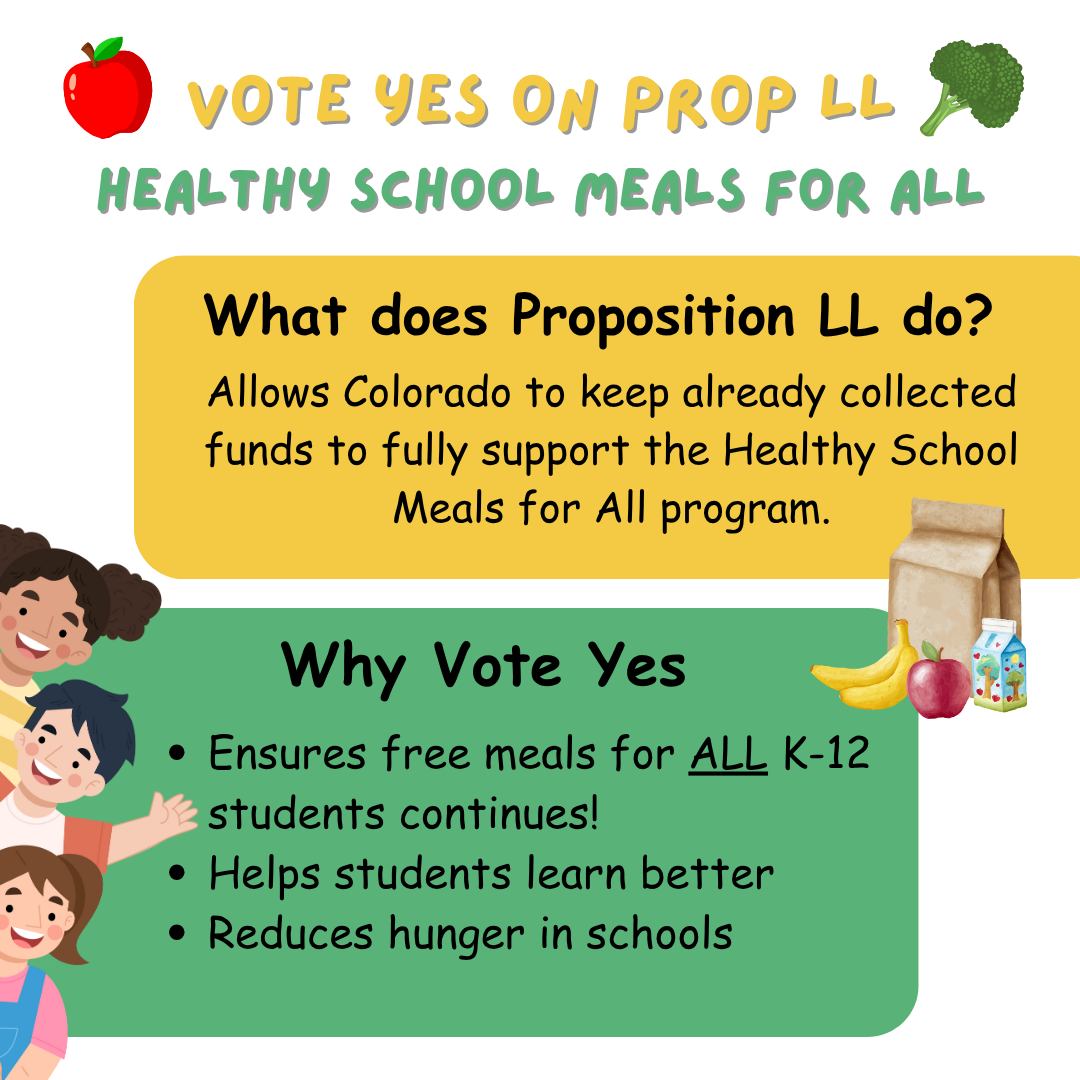 VOTE YES ON PROP LL
HEALTHY SCHOOL MEALS FOR ALL

What does Proposition LL do?
Allows Colorado to keep already collected funds to fully support the Healthy School Meals for All program.

Why Vote Yes
• Ensures free meals for ALL K-12 students continues!
• Helps students learn better
• Reduces hunger in schools